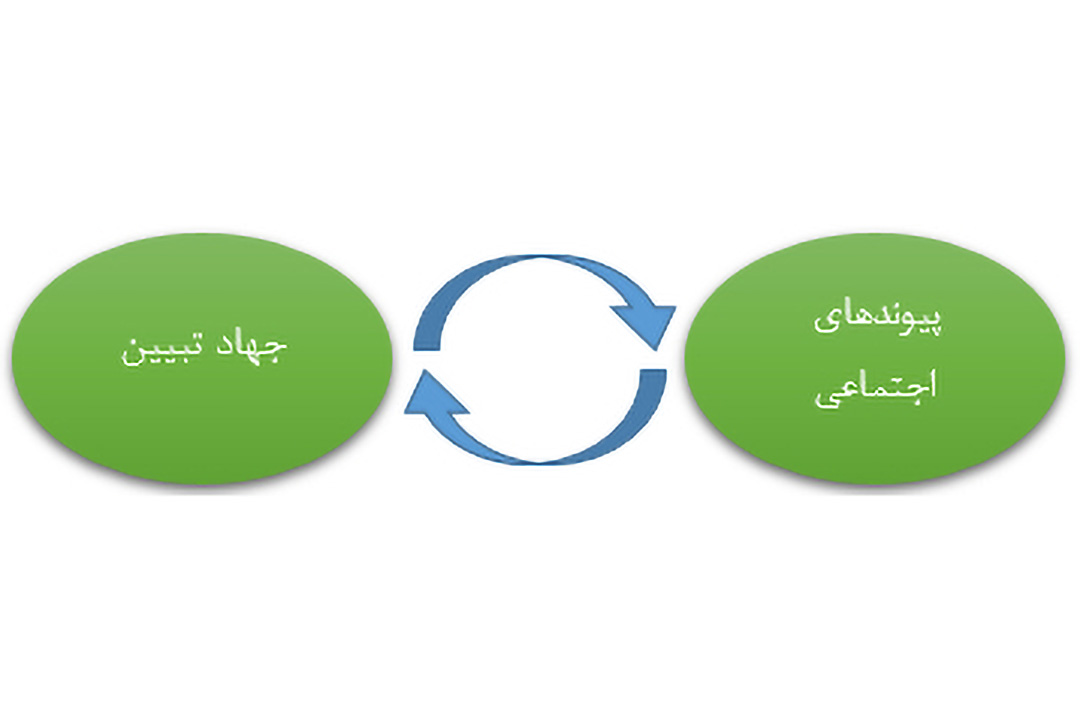 پیوندهای اجتماعی

جهاد تبیین